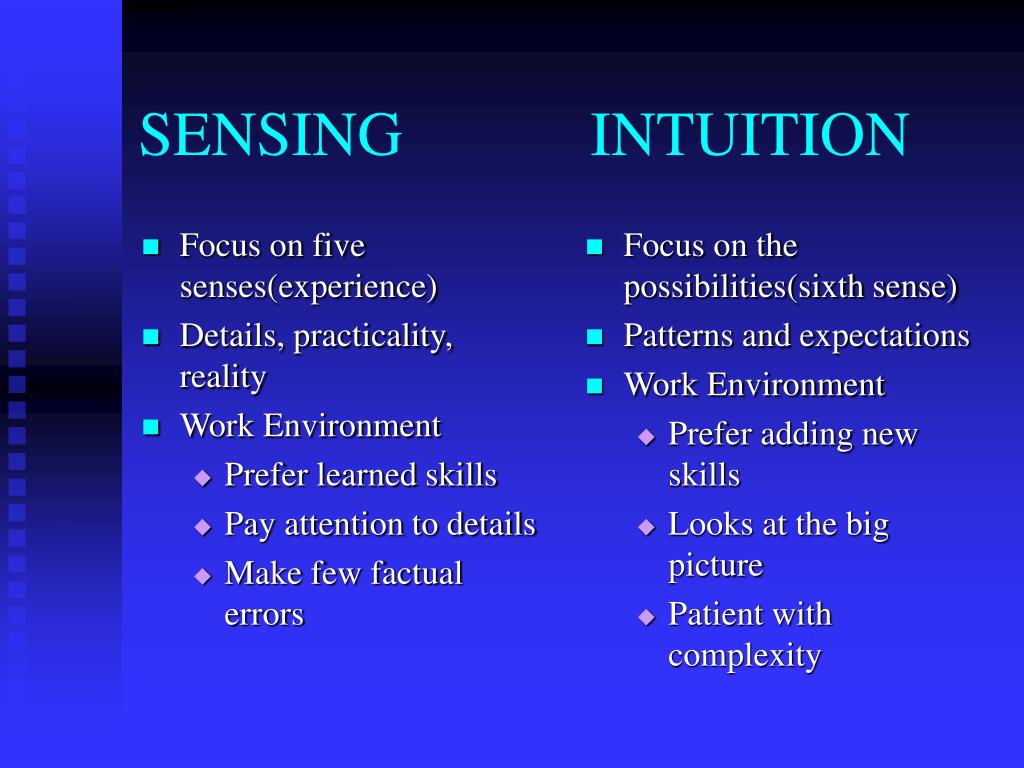 SENSING

- Focus on five senses(experience)
- Details, practicality, reality
- Work Environment
  - Prefer learned skills
  - Pay attention to details
  - Make few factual errors

INTUITION

- Focus on the possibilities(sixth sense)
- Patterns and expectations
- Work Environment
  - Prefer adding new skills
  - Looks at the big picture
  - Patient with complexity